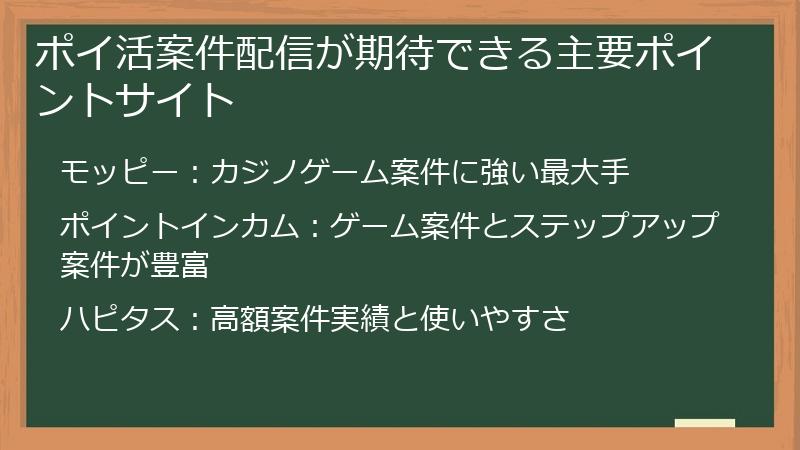 ポイ活案件配信が期待できる主要ポイントサイト

モッピー：カジノゲーム案件に強い最大手

ポイントインカム：ゲーム案件とステップアップ案件が豊富

ハピタス：高額案件実績と使いやすさ